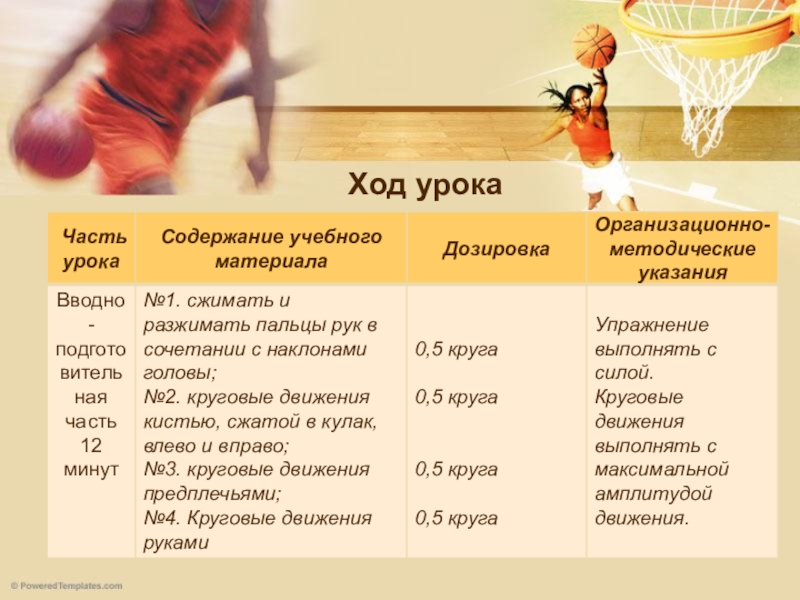 Ход урока

| Часть урока | Содержание учебного материала | Дозировка | Организационно-методические указания |
|---|---|---|---|
| Вводно-подготовительная часть 12 минут | №1. сжимать и разжимать пальцы рук в сочетании с наклонами головы; №2. круговые движения кистью, сжатой в кулак, влево и вправо; №3. круговые движения предплечьями; №4. Круговые движения руками | 0,5 круга 0,5 круга 0,5 круга 0,5 круга | Упражнение выполнять с силой. Круговые движения выполнять с максимальной амплитудой движения. |

© PoweredTemplates.com